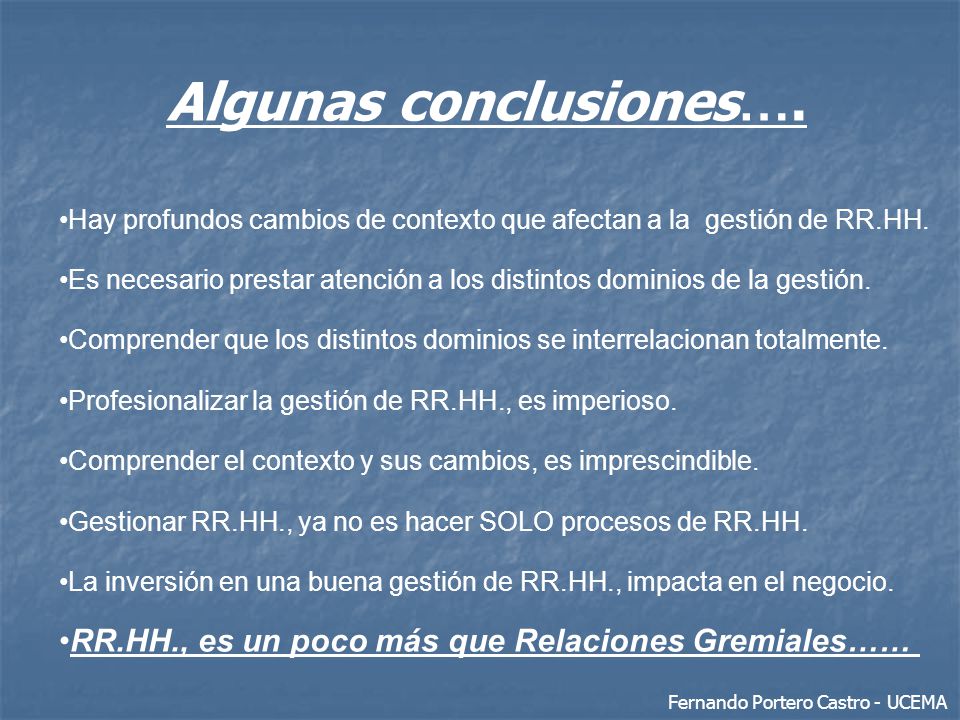 Algunas conclusiones….

•Hay profundos cambios de contexto que afectan a la gestión de RR.HH.

•Es necesario prestar atención a los distintos dominios de la gestión.

•Comprender que los distintos dominios se interrelacionan totalmente.

•Profesionalizar la gestión de RR.HH., es imperioso.

•Comprender el contexto y sus cambios, es imprescindible.

•Gestionar RR.HH., ya no es hacer SOLO procesos de RR.HH.

•La inversión en una buena gestión de RR.HH., impacta en el negocio.

•RR.HH., es un poco más que Relaciones Gremiales……

Fernando Portero Castro - UCEMA